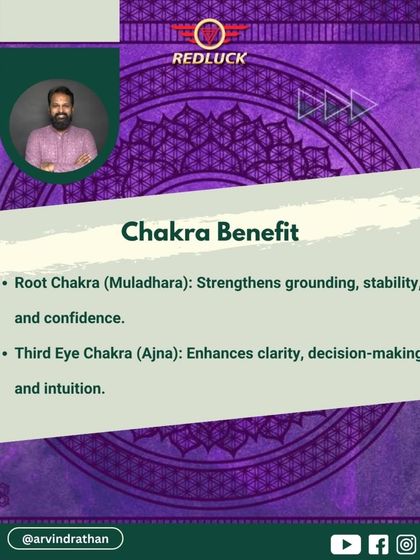 REDLUCK

Chakra Benefit

• Root Chakra (Muladhara): Strengthens grounding, stability, and confidence.

• Third Eye Chakra (Ajna): Enhances clarity, decision-making and intuition.

@arvindrathan